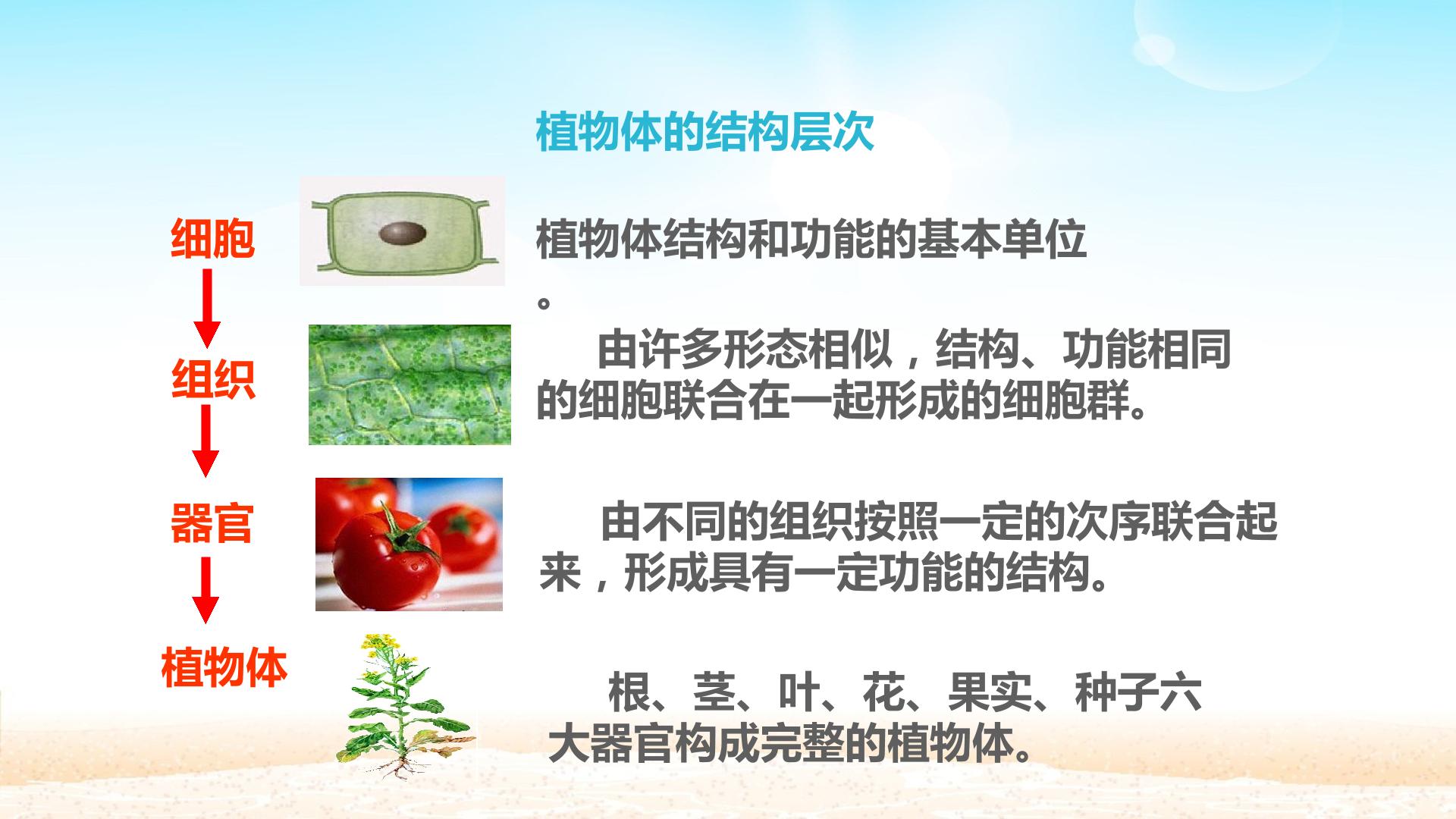 植物体的结构层次

细胞

植物体结构和功能的基本单位。

组织

由许多形态相似，结构、功能相同的细胞联合在一起形成的细胞群。

器官

由不同的组织按照一定的次序联合起来，形成具有一定功能的结构。

植物体

根、茎、叶、花、果实、种子六大器官构成完整的植物体。